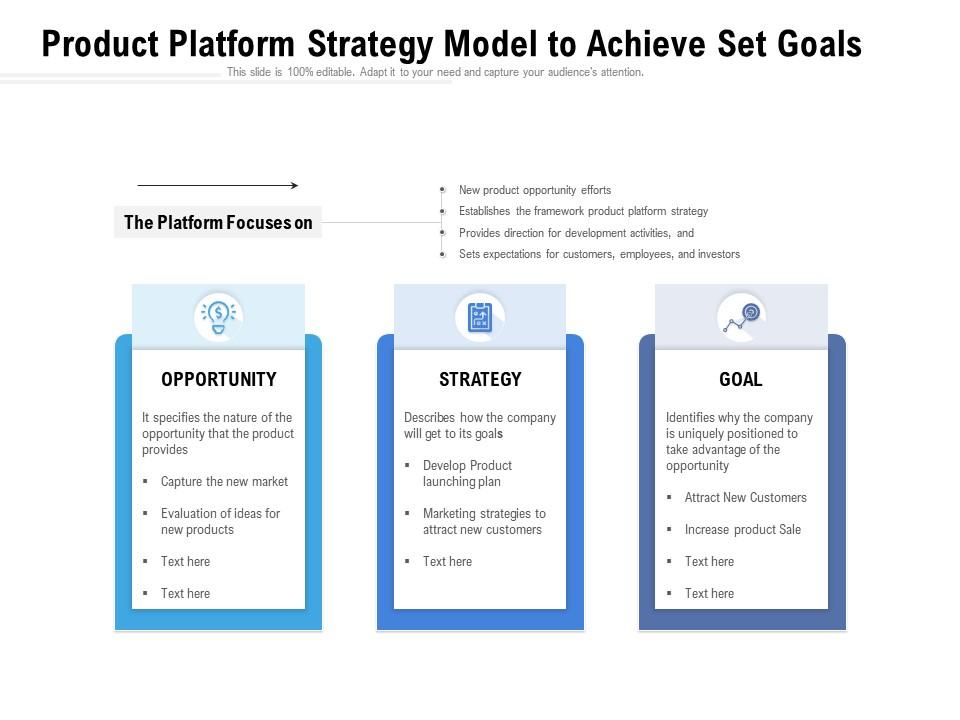 Product Platform Strategy Model to Achieve Set Goals

This slide is 100% editable. Adapt it to your need and capture your audience's attention.

The Platform Focuses on

- New product opportunity efforts
- Establishes the framework product platform strategy
- Provides direction for development activities, and
- Sets expectations for customers, employees, and investors

OPPORTUNITY

It specifies the nature of the opportunity that the product provides

- Capture the new market
- Evaluation of ideas for new products
- Text here
- Text here

STRATEGY

Describes how the company will get to its goals

- Develop Product launching plan
- Marketing strategies to attract new customers
- Text here

GOAL

Identifies why the company is uniquely positioned to take advantage of the opportunity

- Attract New Customers
- Increase product Sale
- Text here
- Text here